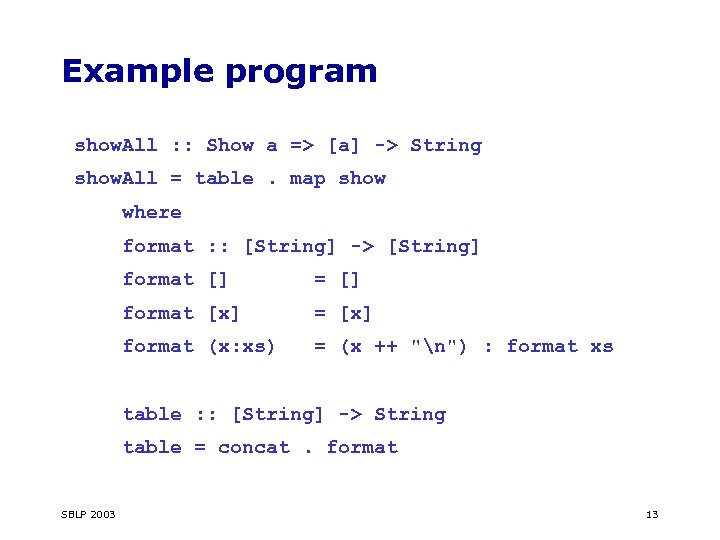 Example program

showAll :: Show a => [a] -> String
showAll = table . map show
    where
    format :: [String] -> [String]
    format []       = []
    format [x]      = [x]
    format (x:xs)   = (x ++ "\n") : format xs

    table :: [String] -> String
    table = concat . format

SBLP 2003

13